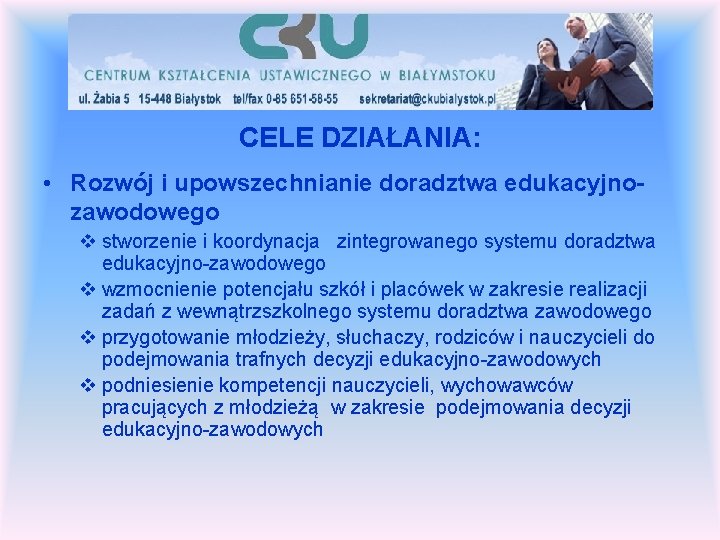 CKU
CENTRUM KSZTAŁCENIA USTAWICZNEGO W BIAŁYMSTOKU
ul. Żabia 5 15-448 Białystok tel/fax 0-85 651-58-55 sekretariat@ckubialystok.pl

CELE DZIAŁANIA:

• Rozwój i upowszechnianie doradztwa edukacyjno-zawodowego
❖ stworzenie i koordynacja zintegrowanego systemu doradztwa edukacyjno-zawodowego
❖ wzmocnienie potencjału szkół i placówek w zakresie realizacji zadań z wewnątrzszkolnego systemu doradztwa zawodowego
❖ przygotowanie młodzieży, słuchaczy, rodziców i nauczycieli do podejmowania trafnych decyzji edukacyjno-zawodowych
❖ podniesienie kompetencji nauczycieli, wychowawców pracujących z młodzieżą w zakresie podejmowania decyzji edukacyjno-zawodowych